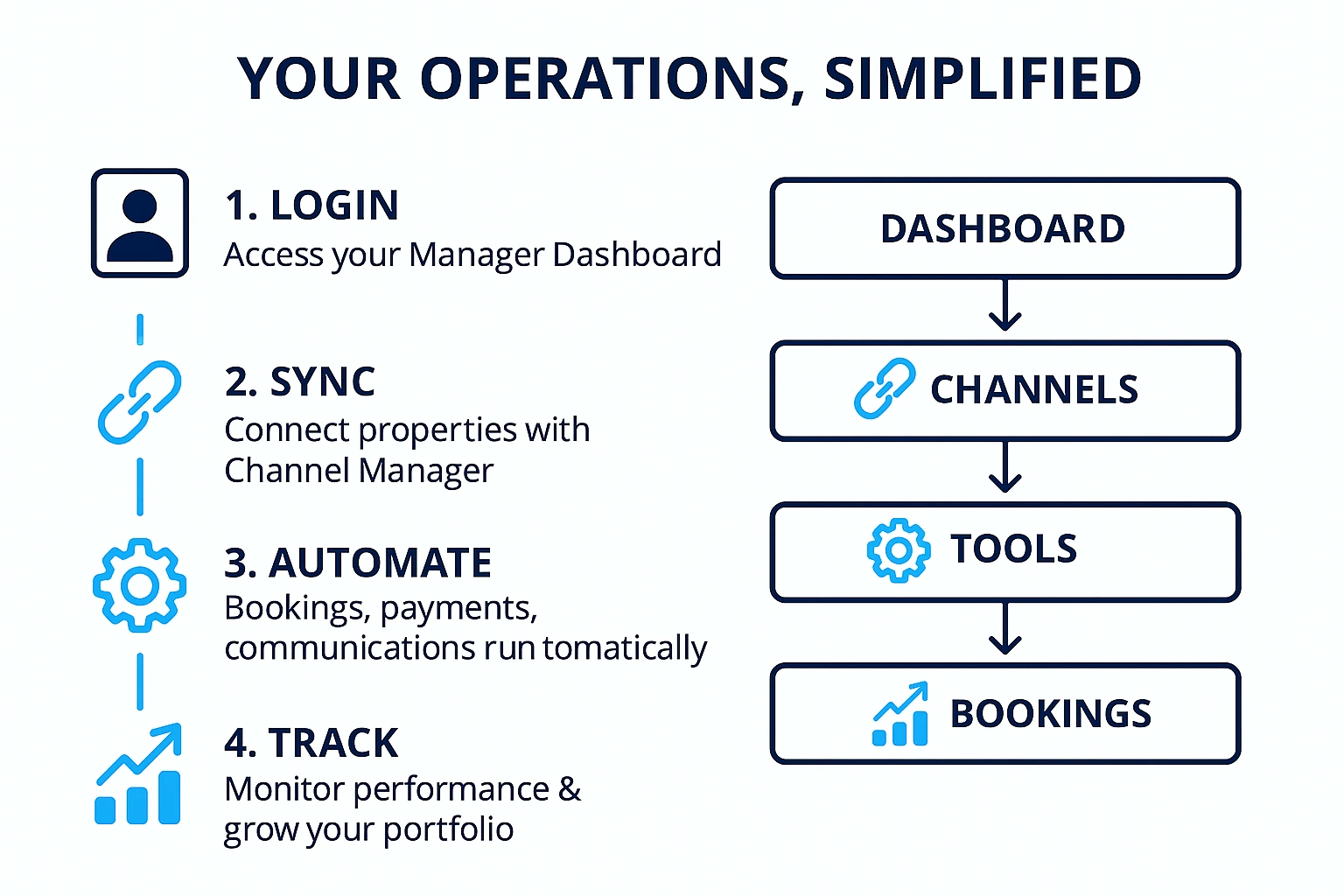 YOUR OPERATIONS, SIMPLIFIED

1. LOGIN
Access your Manager Dashboard

2. SYNC
Connect properties with Channel Manager

3. AUTOMATE
Bookings, payments, communications run tomatically

4. TRACK
Monitor performance & grow your portfolio

DASHBOARD

CHANNELS

TOOLS

BOOKINGS